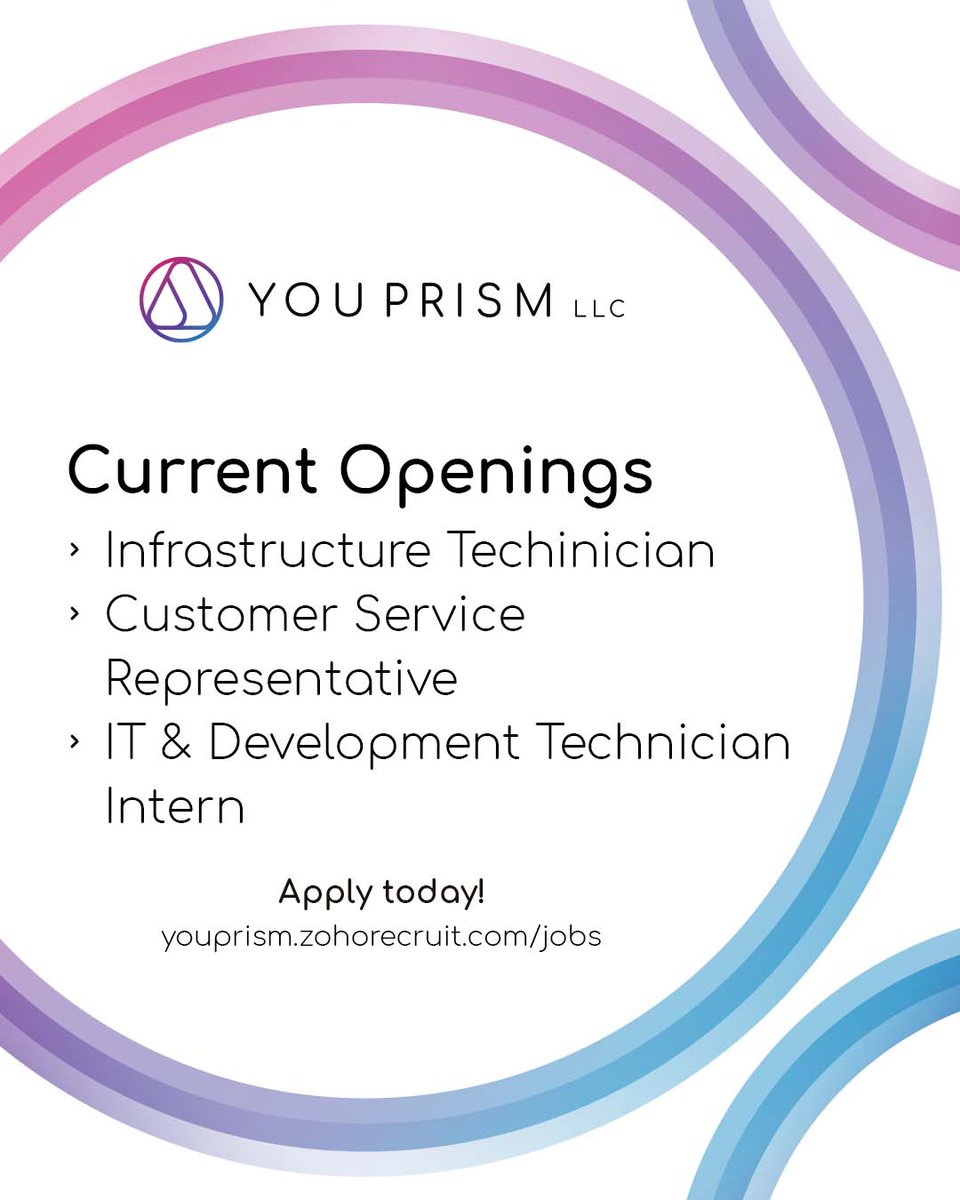 YOU PRISM LLC

Current Openings

› Infrastructure Techinician
› Customer Service Representative
› IT & Development Technician Intern

Apply today!
youprism.zohorecruit.com/jobs